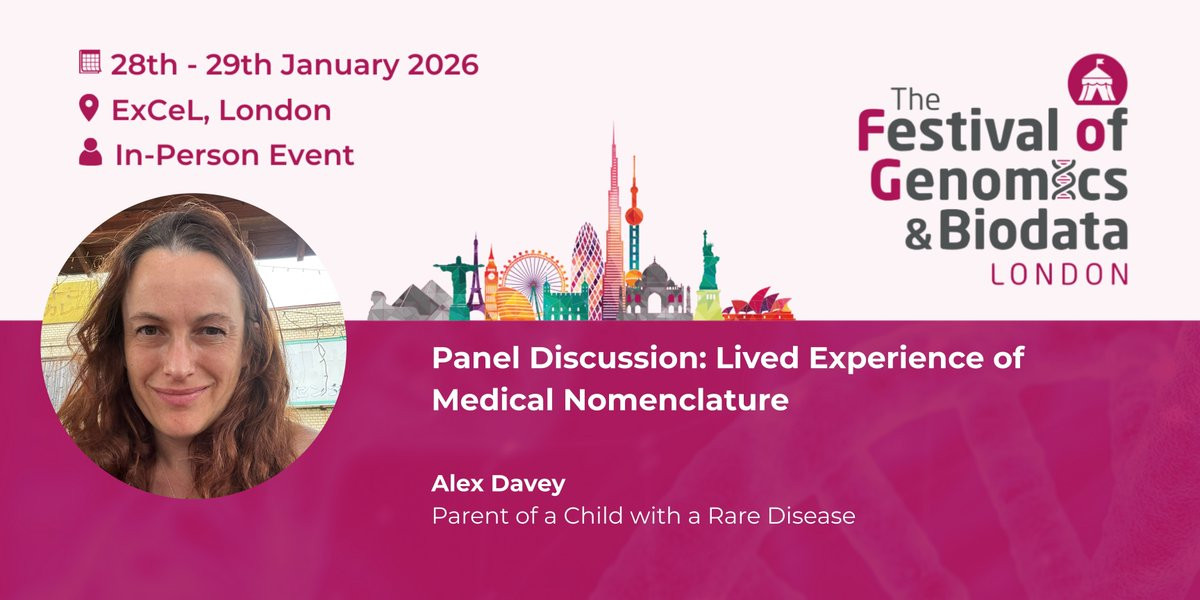 28th - 29th January 2026
ExCeL, London
In-Person Event

The Festival of Genomics & Biodata
LONDON

Panel Discussion: Lived Experience of Medical Nomenclature

Alex Davey
Parent of a Child with a Rare Disease